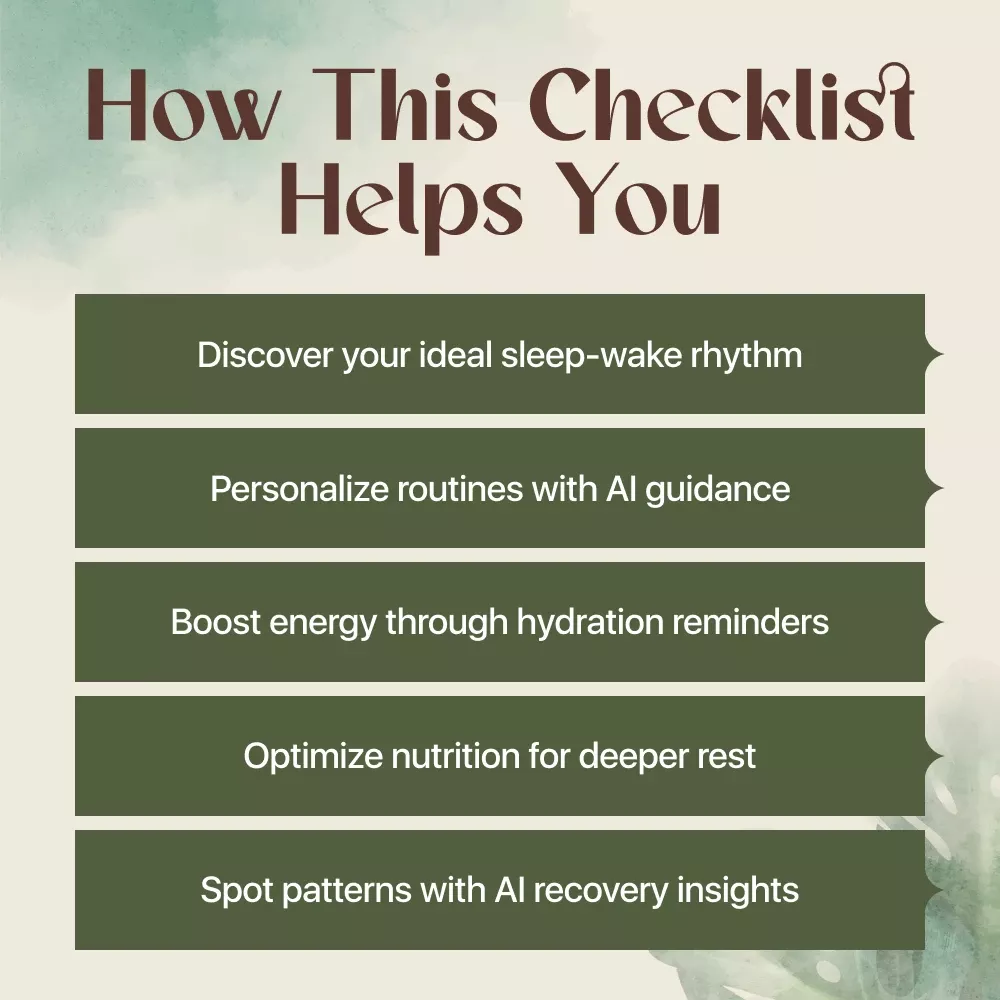 How This Checklist Helps You

Discover your ideal sleep-wake rhythm

Personalize routines with AI guidance

Boost energy through hydration reminders

Optimize nutrition for deeper rest

Spot patterns with AI recovery insights